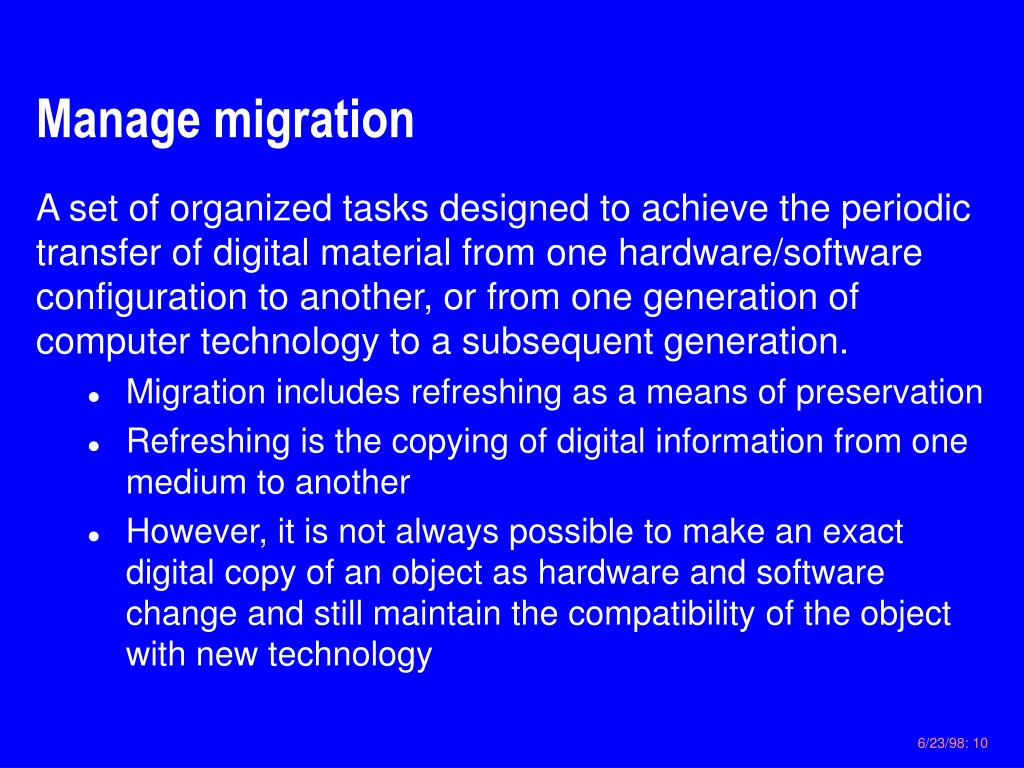 Manage migration

A set of organized tasks designed to achieve the periodic transfer of digital material from one hardware/software configuration to another, or from one generation of computer technology to a subsequent generation.

- Migration includes refreshing as a means of preservation
- Refreshing is the copying of digital information from one medium to another
- However, it is not always possible to make an exact digital copy of an object as hardware and software change and still maintain the compatibility of the object with new technology

6/23/98: 10